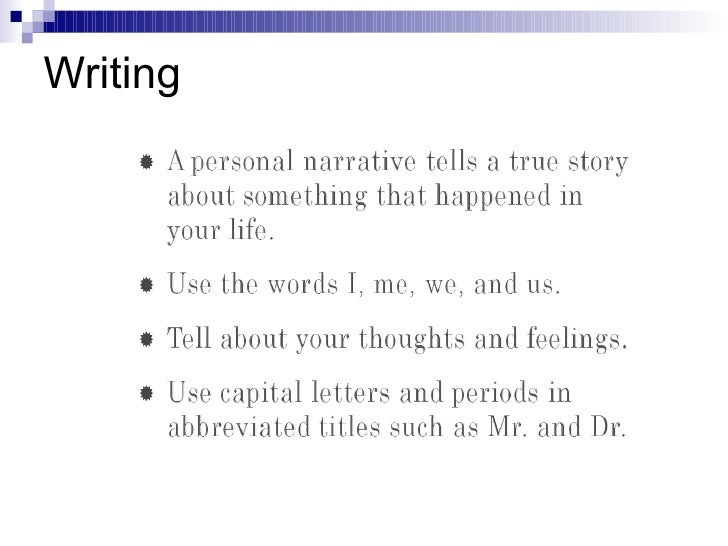 Writing

A personal narrative tells a true story about something that happened in your life.

Use the words I, me, we, and us.

Tell about your thoughts and feelings.

Use capital letters and periods in abbreviated titles such as Mr. and Dr.